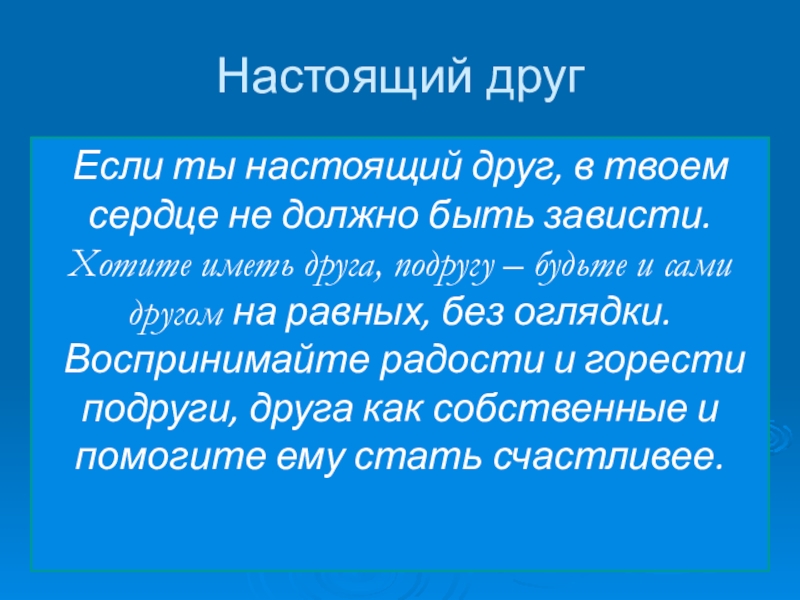 Настоящий друг

Если ты настоящий друг, в твоем сердце не должно быть зависти. Хотите иметь друга, подругу – будьте и сами другом на равных, без оглядки. Воспринимайте радости и горести подруги, друга как собственные и помогите ему стать счастливее.